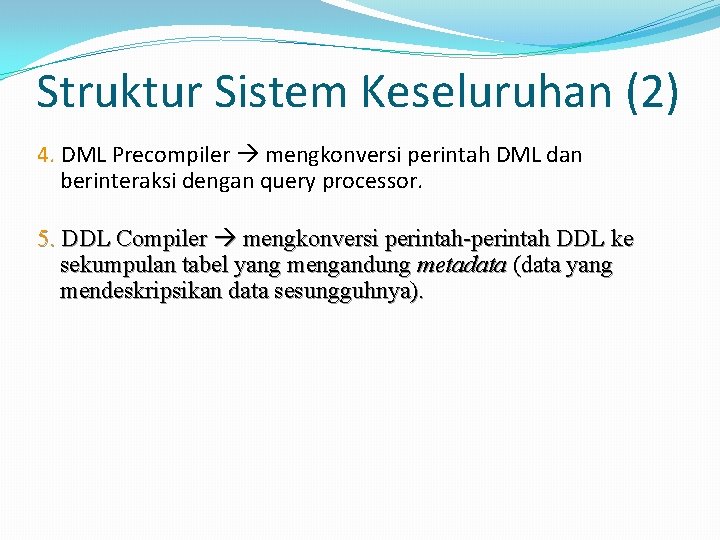 Struktur Sistem Keseluruhan (2)

4. DML Precompiler → mengkonversi perintah DML dan berinteraksi dengan query processor.

5. DDL Compiler → mengkonversi perintah-perintah DDL ke sekumpulan tabel yang mengandung metadata (data yang mendeskripsikan data sesungguhnya).